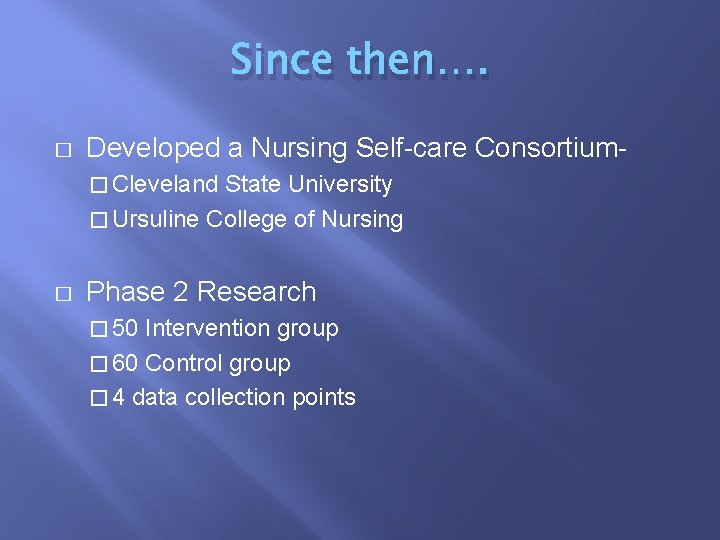 Since then….

□ Developed a Nursing Self-care Consortium-
□ Cleveland State University
□ Ursuline College of Nursing

□ Phase 2 Research
□ 50 Intervention group
□ 60 Control group
□ 4 data collection points